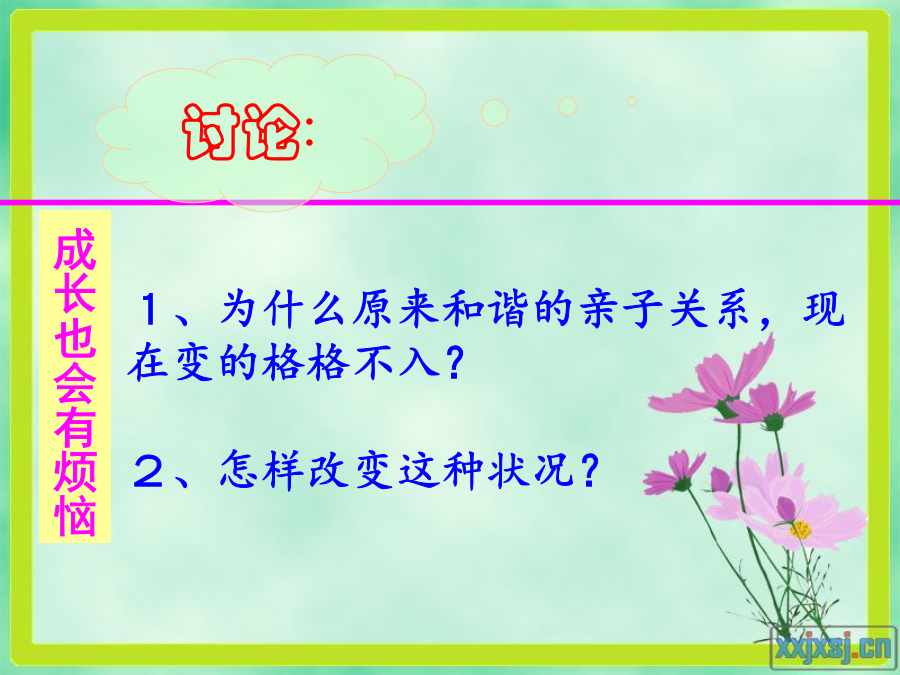 讨论:

成长也会有烦恼

1、为什么原来和谐的亲子关系，现在变的格格不入?

2、怎样改变这种状况?

xxjxsj.cn